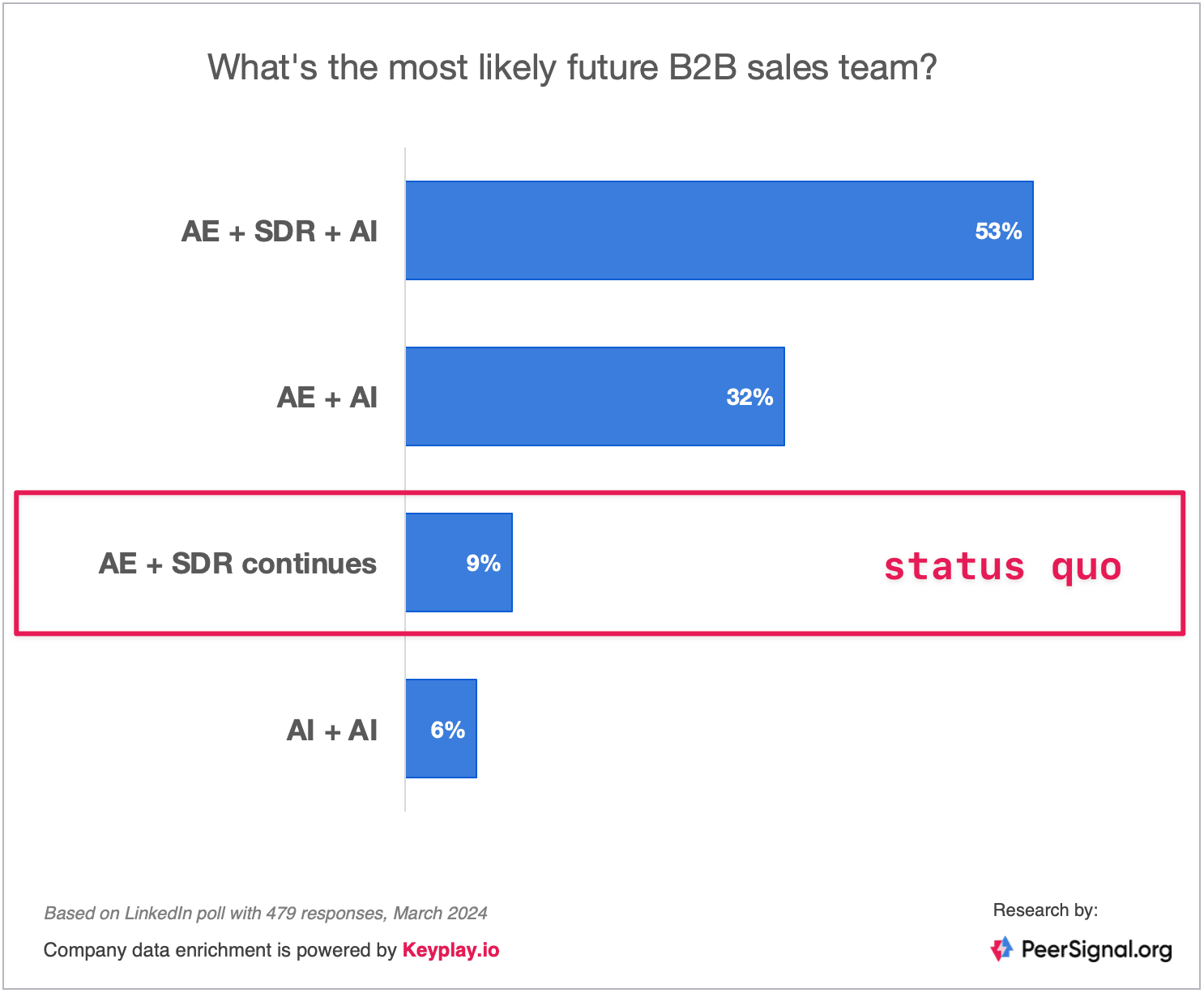 What's the most likely future B2B sales team?

AE + SDR + AI 53%

AE + AI 32%

AE + SDR continues 9% status quo

AI + AI 6%

Based on LinkedIn poll with 479 responses, March 2024

Company data enrichment is powered by Keyplay.io

Research by:

PeerSignal.org